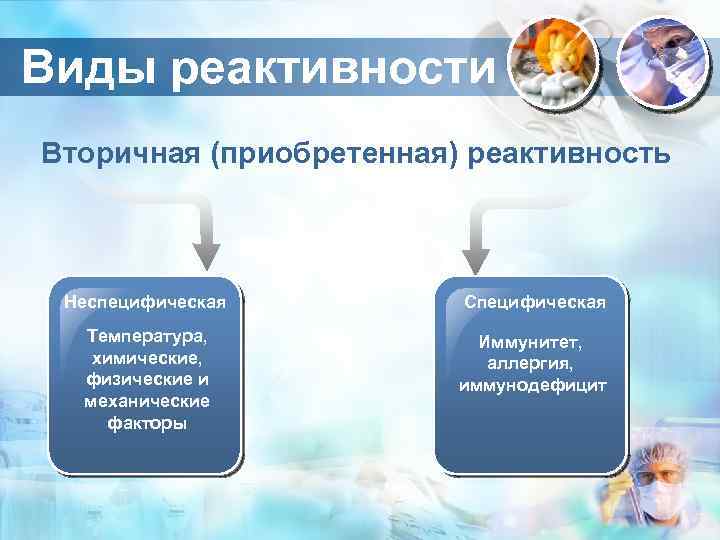 Виды реактивности

Вторичная (приобретенная) реактивность

Неспецифическая

Температура, химические, физические и механические факторы

Специфическая

Иммунитет, аллергия, иммунодефицит